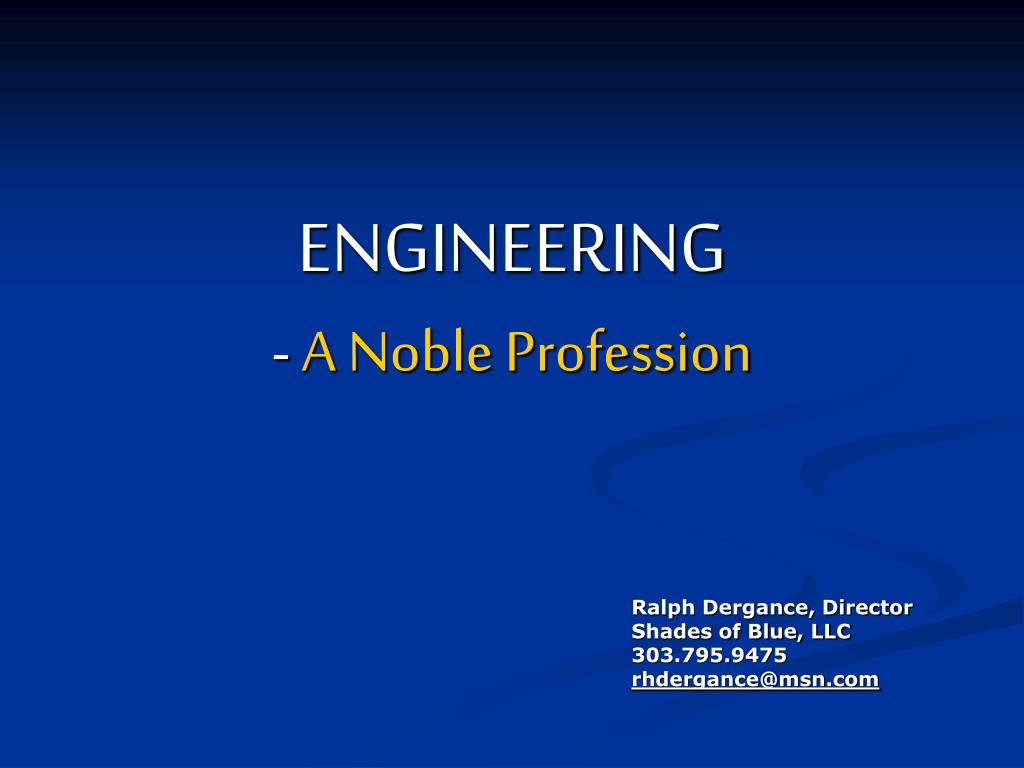 ENGINEERING

- A Noble Profession

Ralph Dergance, Director
Shades of Blue, LLC
303.795.9475
rhdergance@msn.com